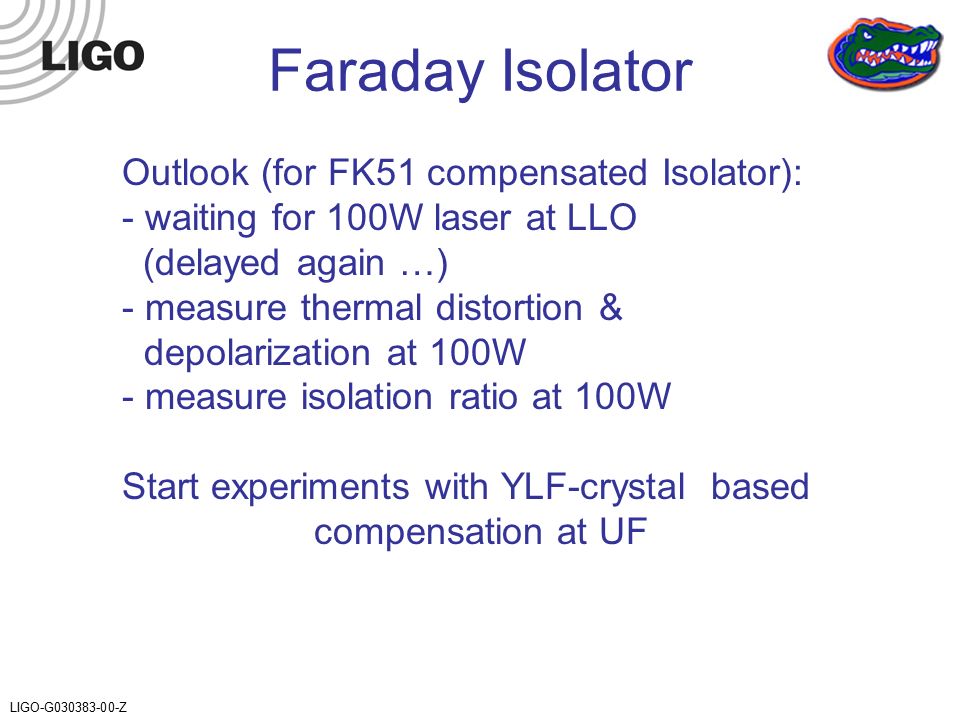 LIGO

Faraday Isolator

Outlook (for FK51 compensated Isolator):
- waiting for 100W laser at LLO
(delayed again …)
- measure thermal distortion & depolarization at 100W
- measure isolation ratio at 100W

Start experiments with YLF-crystal based compensation at UF

LIGO-G030383-00-Z